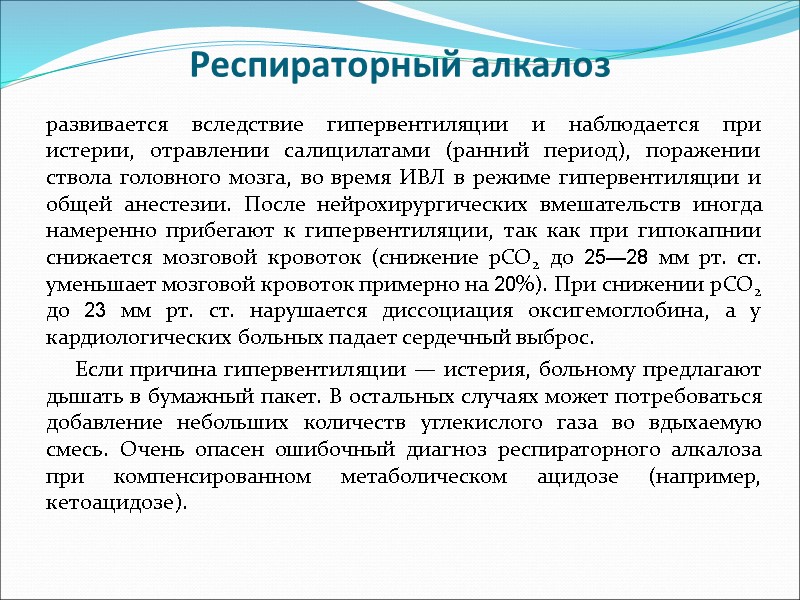 Респираторный алкалоз

развивается вследствие гипервентиляции и наблюдается при истерии, отравлении салицилатами (ранний период), поражении ствола головного мозга, во время ИВЛ в режиме гипервентиляции и общей анестезии. После нейрохирургических вмешательств иногда намеренно прибегают к гипервентиляции, так как при гипокапнии снижается мозговой кровоток (снижение $pCO_2$ до 25—28 мм рт. ст. уменьшает мозговой кровоток примерно на 20%). При снижении $pCO_2$ до 23 мм рт. ст. нарушается диссоциация оксигемоглобина, а у кардиологических больных падает сердечный выброс.

Если причина гипервентиляции — истерия, больному предлагают дышать в бумажный пакет. В остальных случаях может потребоваться добавление небольших количеств углекислого газа во вдыхаемую смесь. Очень опасен ошибочный диагноз респираторного алкалоза при компенсированном метаболическом ацидозе (например, кетоацидозе).